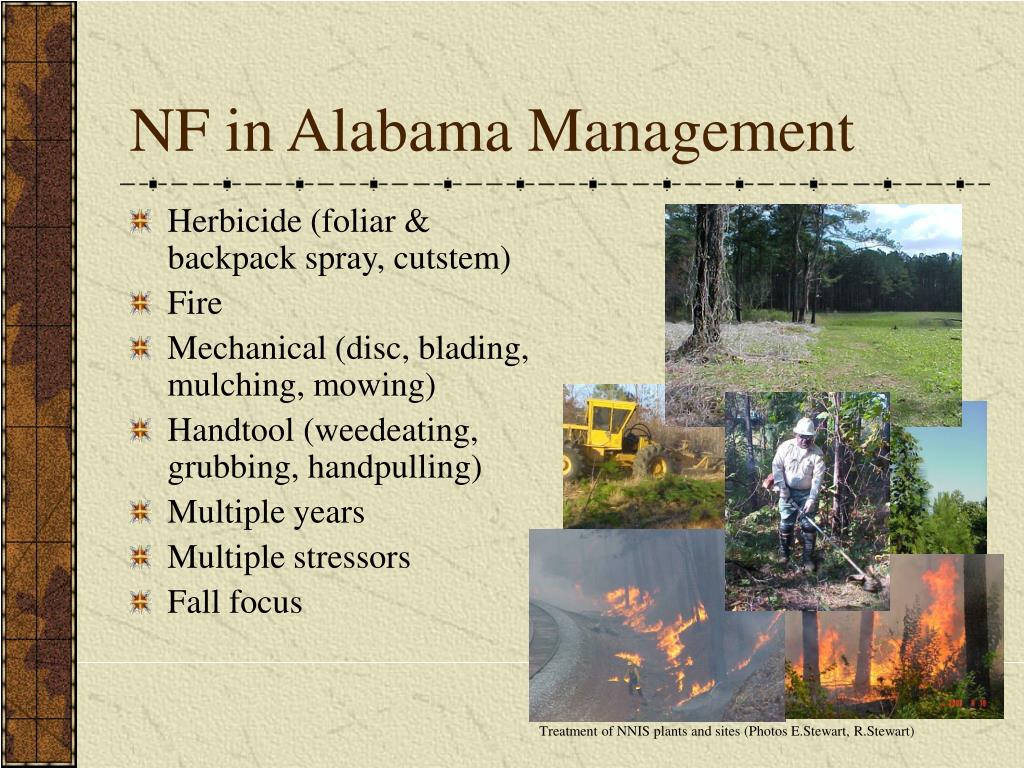 NF in Alabama Management

Herbicide (foliar & backpack spray, cutstem)
Fire
Mechanical (disc, blading, mulching, mowing)
Handtool (weedeating, grubbing, handpulling)
Multiple years
Multiple stressors
Fall focus

Treatment of NNIS plants and sites (Photos E.Stewart, R.Stewart)